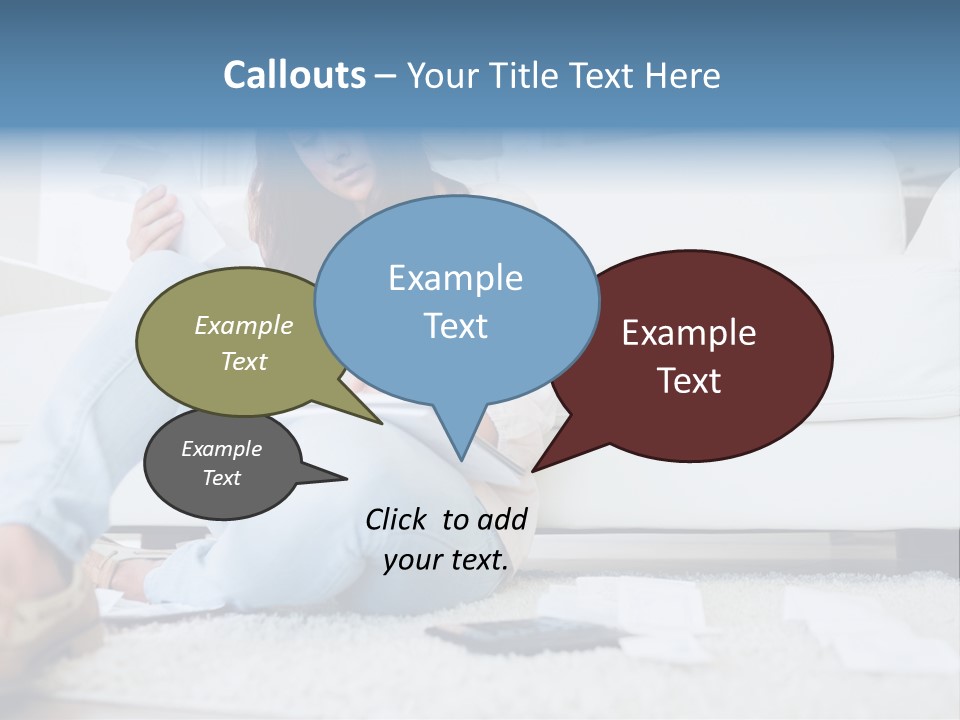 Callouts – Your Title Text Here

Example Text

Example Text

Example Text

Example Text

Click to add your text.